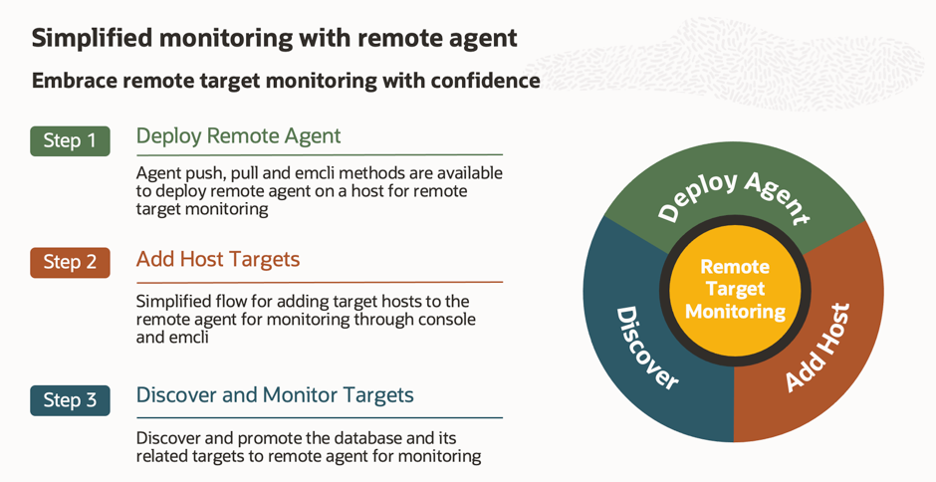 Simplified monitoring with remote agent

Embrace remote target monitoring with confidence

Step 1

Deploy Remote Agent

Agent push, pull and emcli methods are available to deploy remote agent on a host for remote target monitoring

Step 2

Add Host Targets

Simplified flow for adding target hosts to the remote agent for monitoring through console and emcli

Step 3

Discover and Monitor Targets

Discover and promote the database and its related targets to remote agent for monitoring

Deploy Agent

Add Host

Discover

Remote Target Monitoring